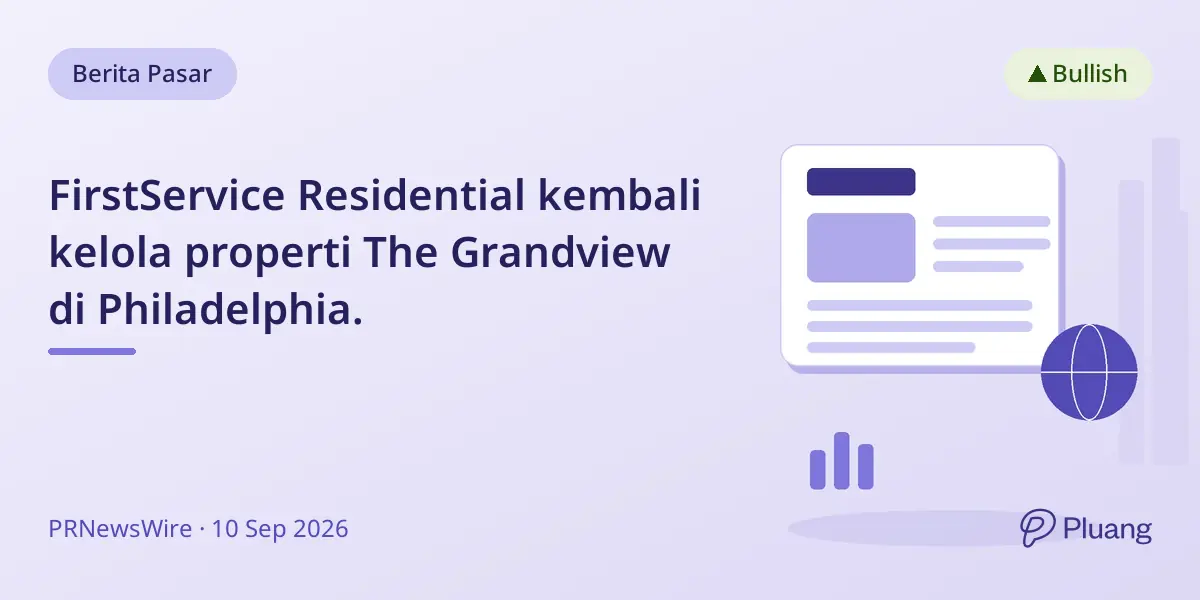 Berita Pasar

▲ Bullish

FirstService Residential kembali kelola properti The Grandview di Philadelphia.

PRNewsWire · 10 Sep 2026

Pluang